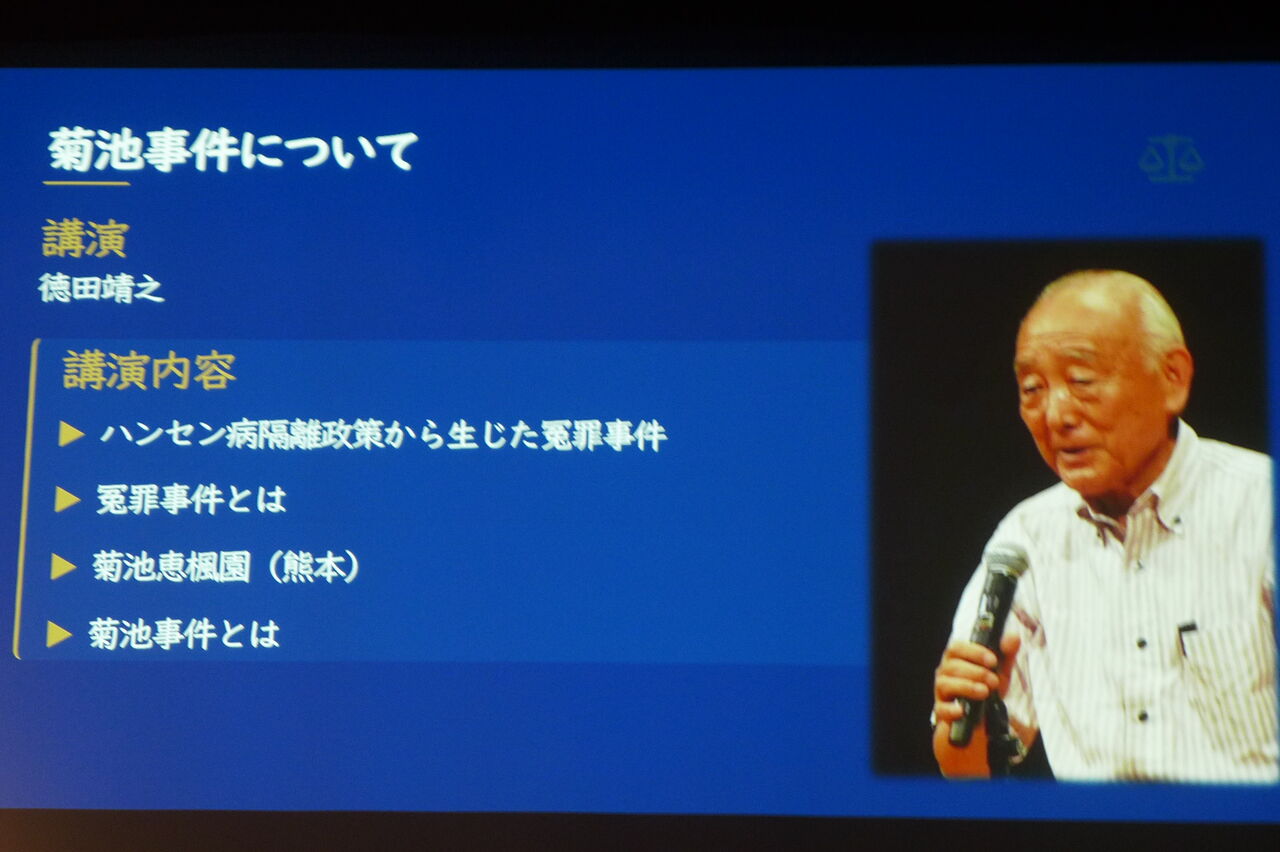 菊池事件について

講演
徳田靖之

講演内容
▶ ハンセン病隔離政策から生じた冤罪事件
▶ 冤罪事件とは
▶ 菊池恵楓園（熊本）
▶ 菊池事件とは